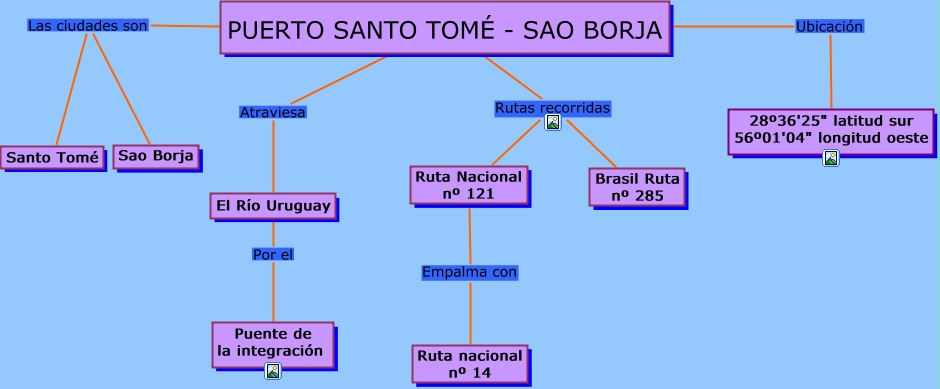 PUERTO SANTO TOMÉ - SAO BORJA

Las ciudades son

Santo Tomé

Sao Borja

Atraviesa

El Río Uruguay

Por el

Puente de la integración

Rutas recorridas

Ruta Nacional nº 121

Empalma con

Ruta nacional nº 14

Brasil Ruta nº 285

Ubicación

28º36'25" latitud sur 56º01'04" longitud oeste